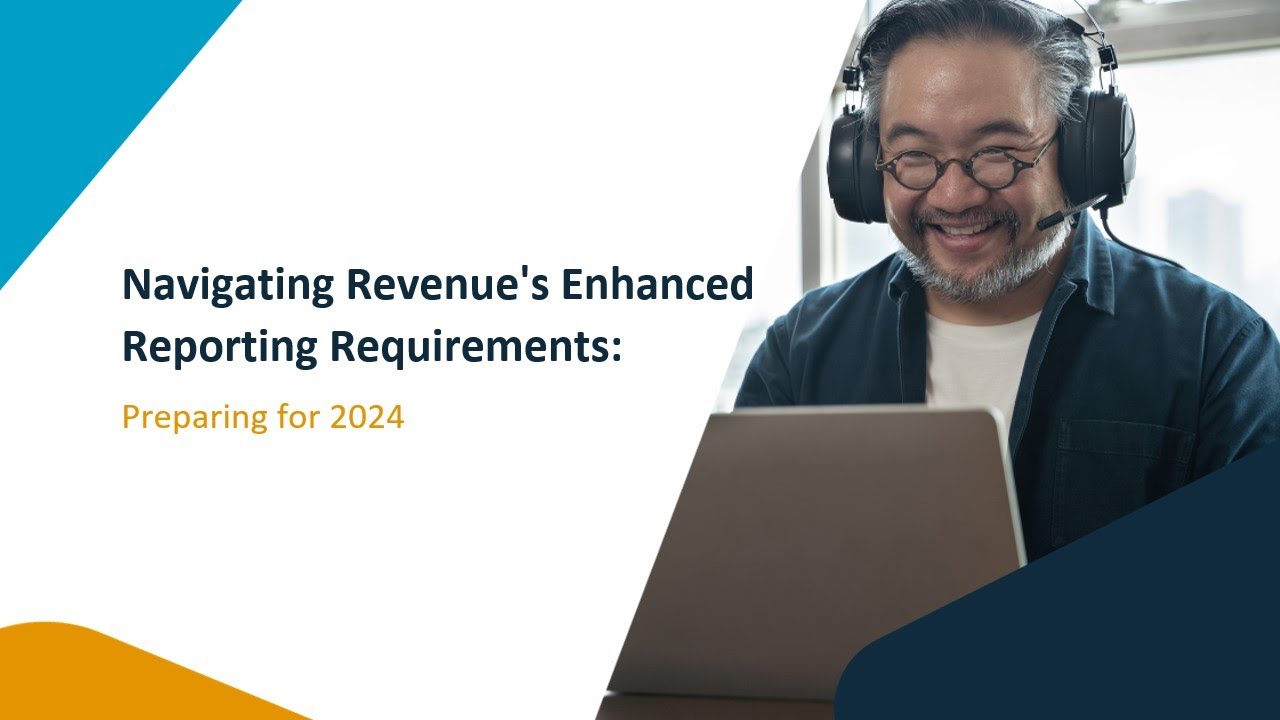 Navigating Revenue's Enhanced Reporting Requirements:

Preparing for 2024